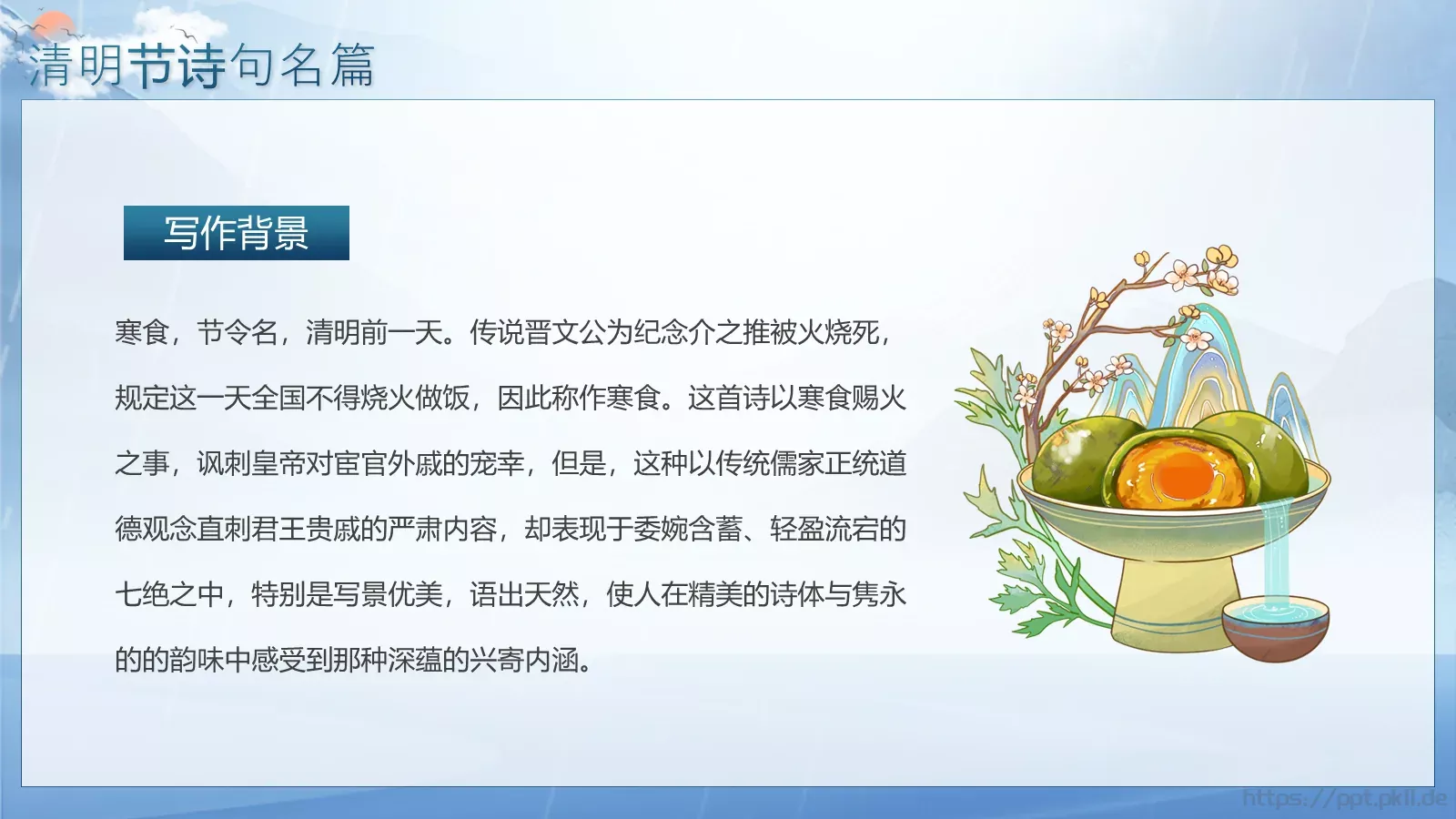 清明节诗句名篇

写作背景

寒食，节令名，清明前一天。传说晋文公为纪念介之推被火烧死，规定这一天全国不得烧火做饭，因此称作寒食。这首诗以寒食赐火之事，讽刺皇帝对宦官外戚的宠幸，但是，这种以传统儒家正统道德观念直刺君王贵戚的严肃内容，却表现于委婉含蓄、轻盈流宕的七绝之中，特别是写景优美，语出天然，使人在精美的诗体与隽永的的韵味中感受到那种深蕴的兴寄内涵。

https://ppt.pkll.de